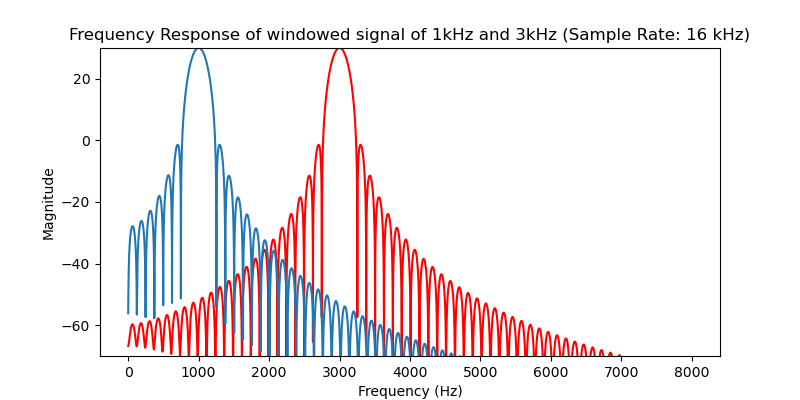 Frequency Response of windowed signal of 1kHz and 3kHz (Sample Rate: 16 kHz)

20
0
−20
−40
−60

Magnitude

0
1000
2000
3000
4000
5000
6000
7000
8000

Frequency (Hz)